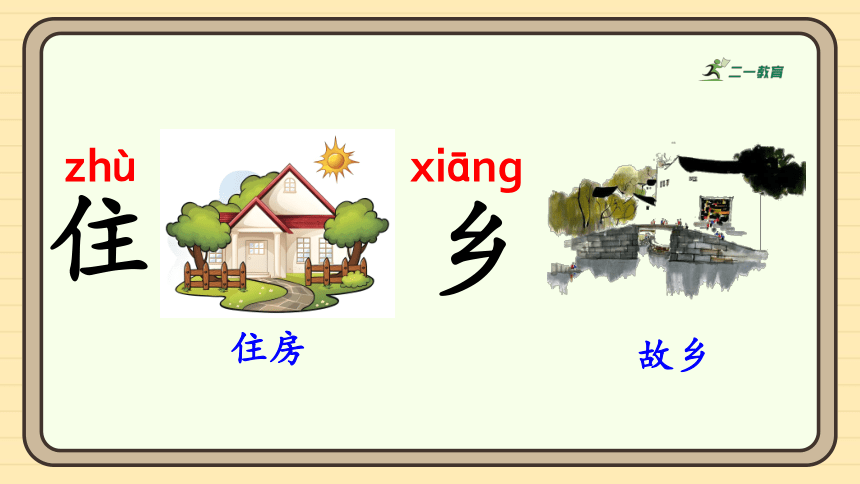 二一教育

zhù
住

住房

xiāng
乡

故乡